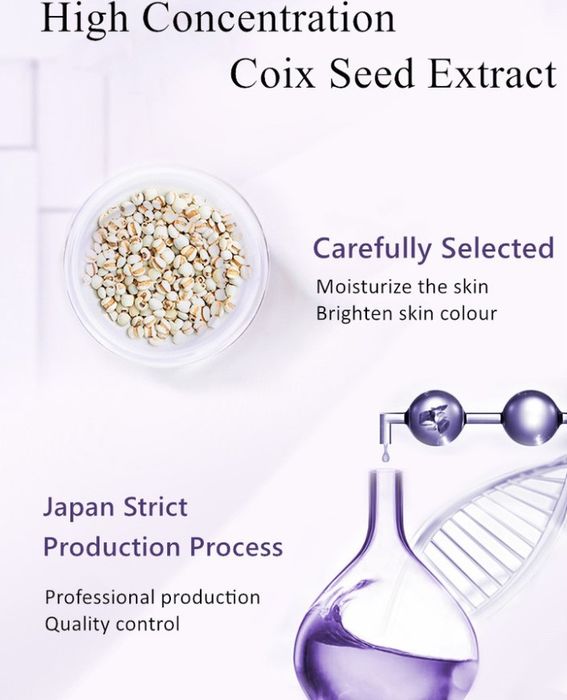 High Concentration
Coix Seed Extract

Carefully Selected

Moisturize the skin
Brighten skin colour

Japan Strict
Production Process

Professional production
Quality control